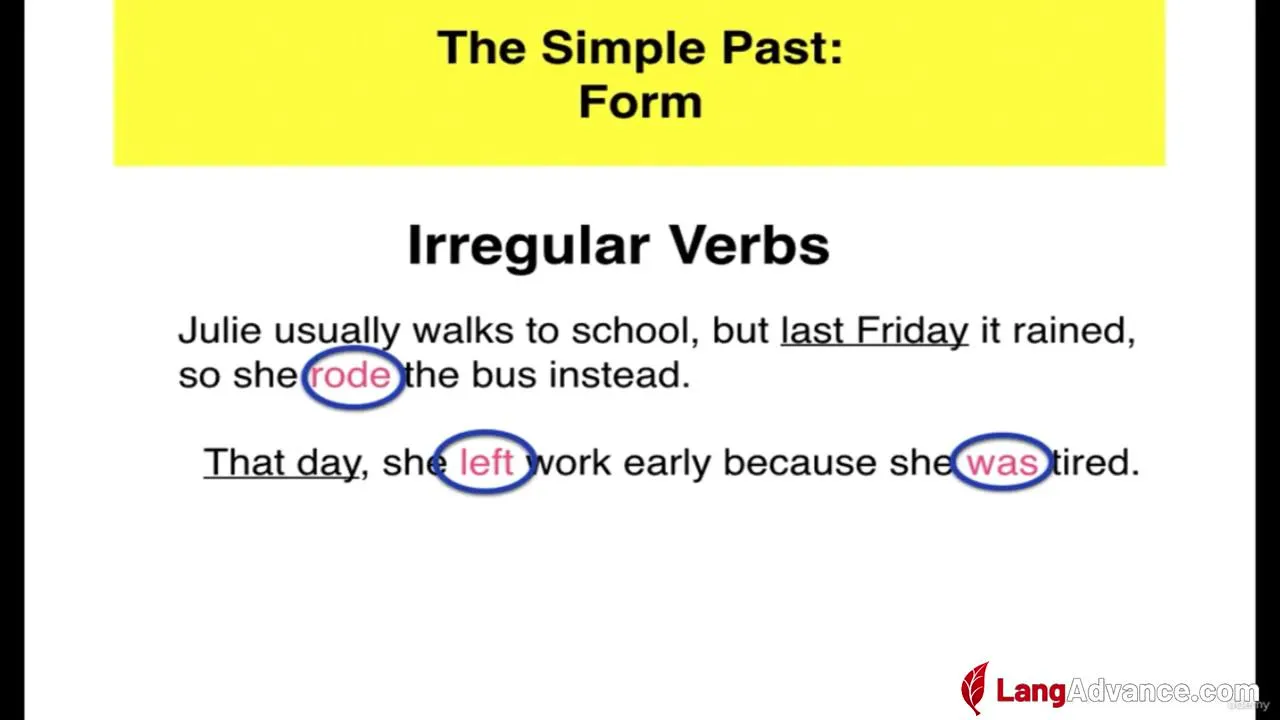 The Simple Past:
Form

Irregular Verbs

Julie usually walks to school, but last Friday it rained, so she rode the bus instead.

That day, she left work early because she was tired.

LangAdvance.com